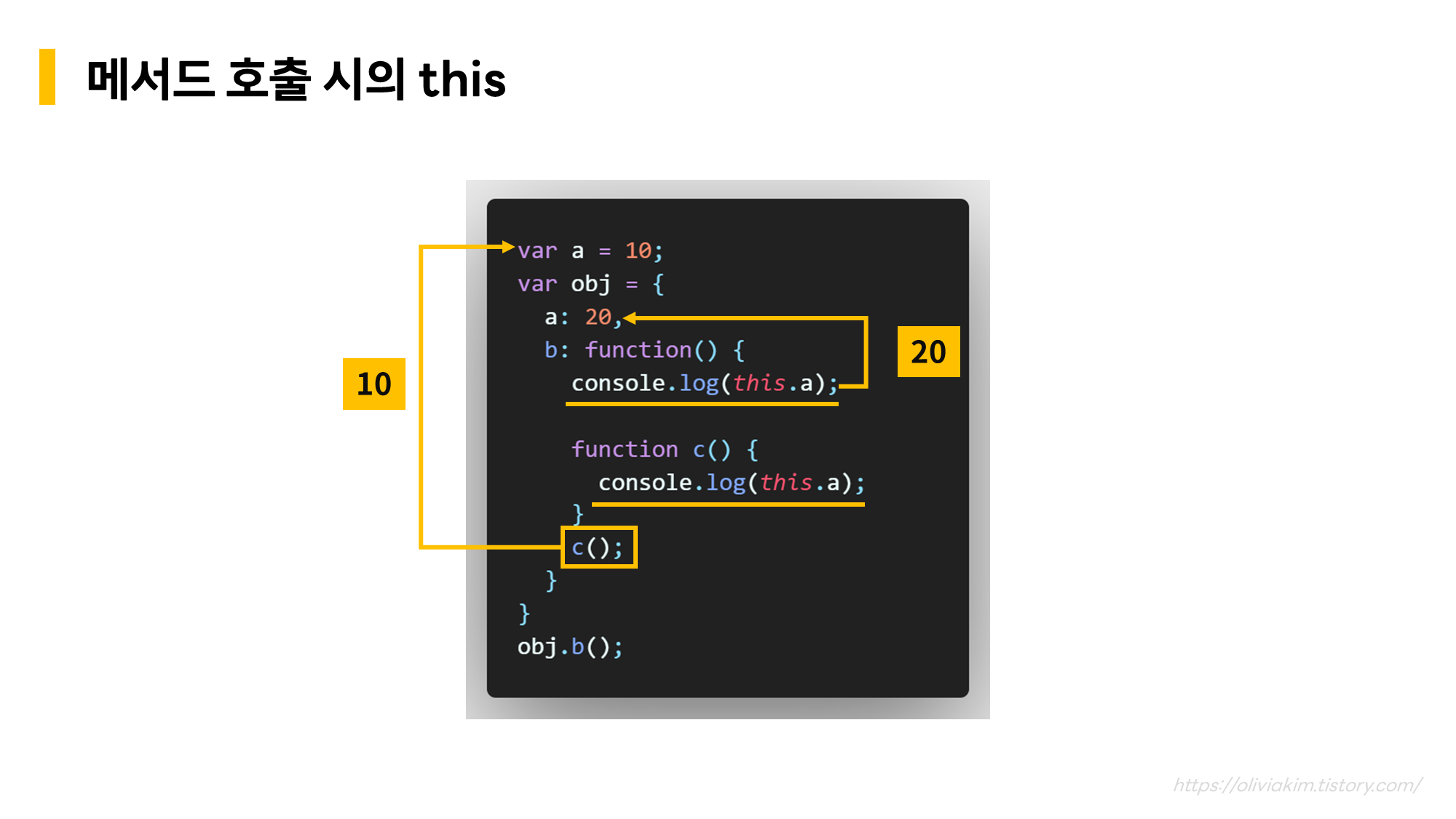 메서드 호출 시의 this

10

var a = 10;
var obj = {
  a: 20,
  b: function() {
    console.log(this.a);

    function c() {
      console.log(this.a);
    }
    c();
  }
}
obj.b();

20

https://oliviakim.tistory.com/